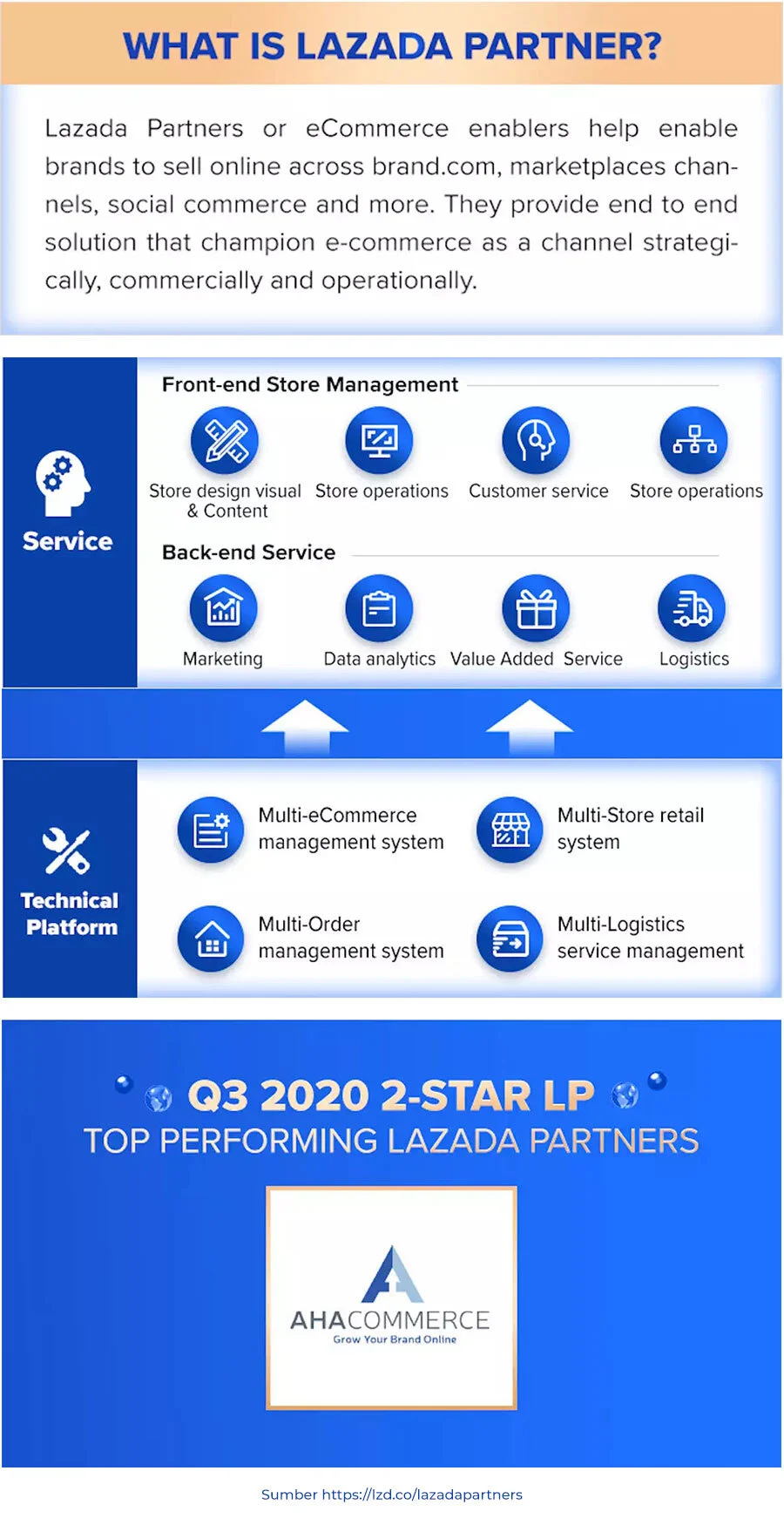 WHAT IS LAZADA PARTNER?

Lazada Partners or eCommerce enablers help enable brands to sell online across brand.com, marketplaces channels, social commerce and more. They provide end to end solution that champion e-commerce as a channel strategically, commercially and operationally.

Service

Front-end Store Management

Store design visual & Content

Store operations

Customer service

Store operations

Back-end Service

Marketing

Data analytics

Value Added Service

Logistics

Technical Platform

Multi-eCommerce management system

Multi-Store retail system

Multi-Order management system

Multi-Logistics service management

Q3 2020 2-STAR LP

TOP PERFORMING LAZADA PARTNERS

AHACOMMERCE

Grow Your Brand Online

Sumber https://lzd.co/lazadapartners